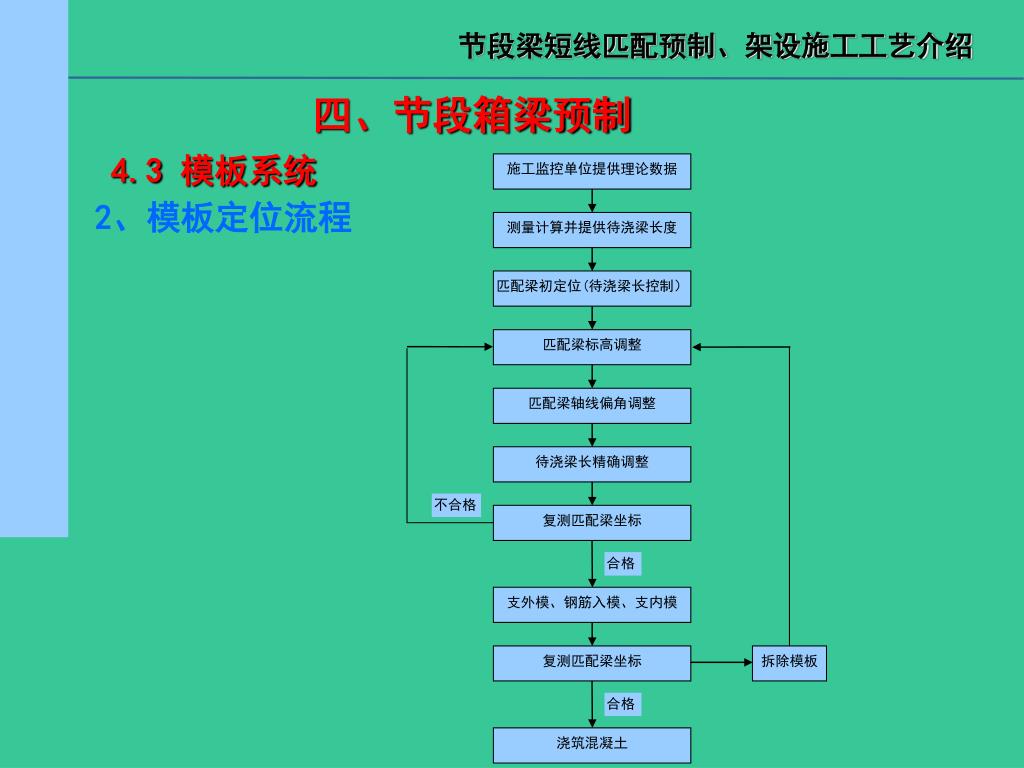 节段梁短线匹配预制、架设施工工艺介绍

四、节段箱梁预制

4.3 模板系统

2、模板定位流程

施工监控单位提供理论数据

测量计算并提供待浇梁长度

匹配梁初定位(待浇梁长控制)

匹配梁标高调整

匹配梁轴线偏角调整

待浇梁长精确调整

不合格

复测匹配梁坐标

合格

支外模、钢筋入模、支内模

复测匹配梁坐标

拆除模板

合格

浇筑混凝土